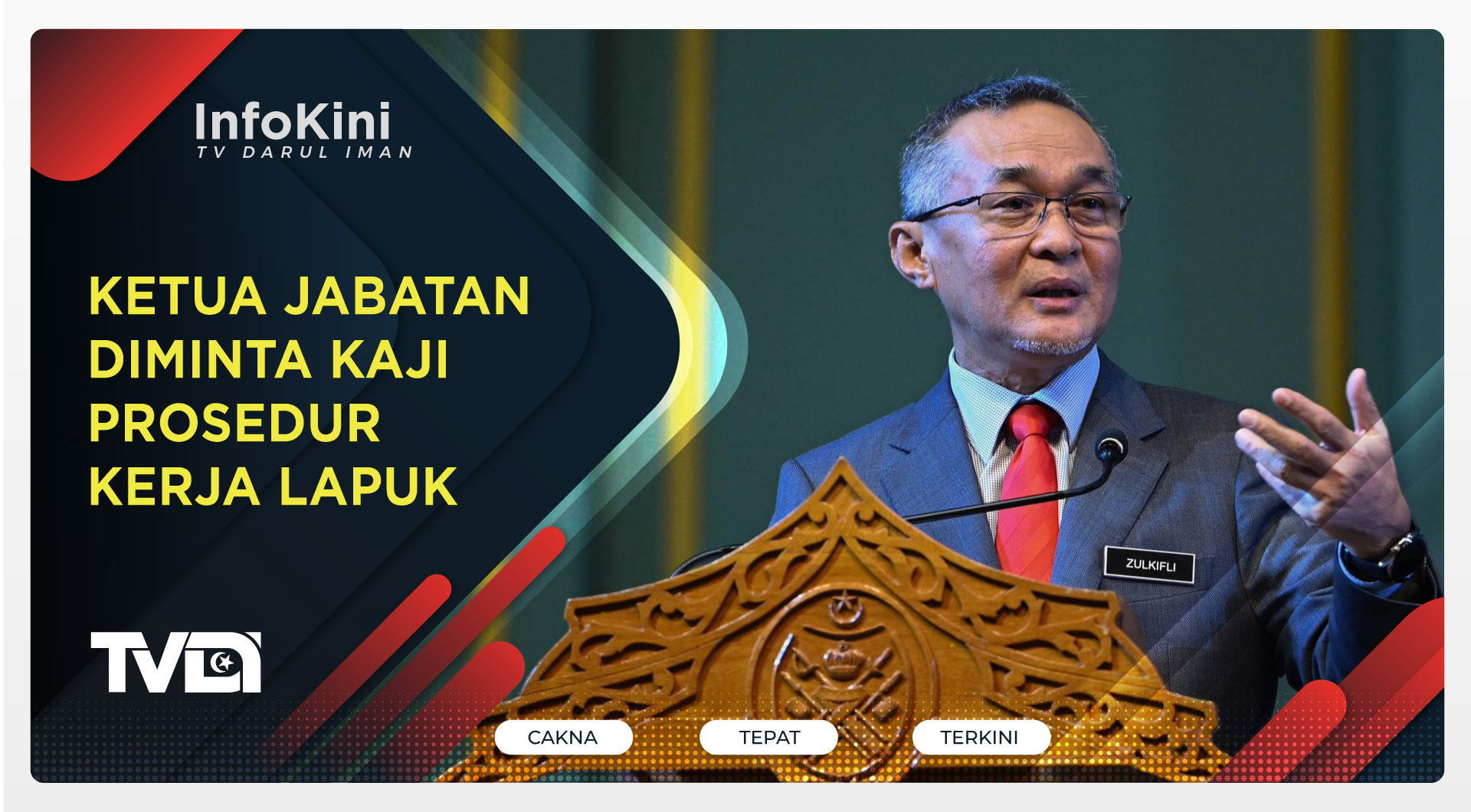 InfoKini
TV DARUL IMAN

KETUA JABATAN DIMINTA KAJI PROSEDUR KERJA LAPUK

ZULKIFLI

TVDI

CAKNA

TEPAT

TERKINI